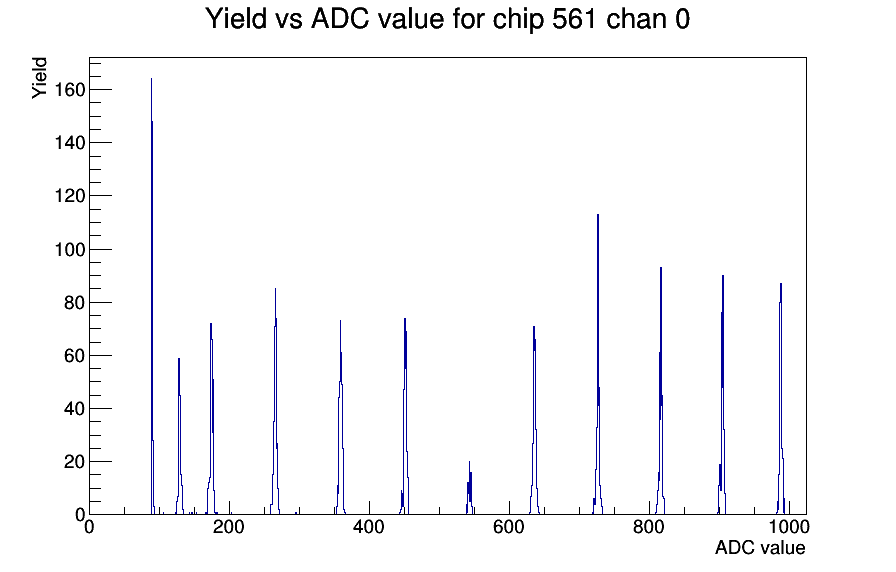 Yield vs ADC value for chip 561 chan 0

Yield

160
140
120
100
80
60
40
20
0

0
200
400
600
800
1000

ADC value